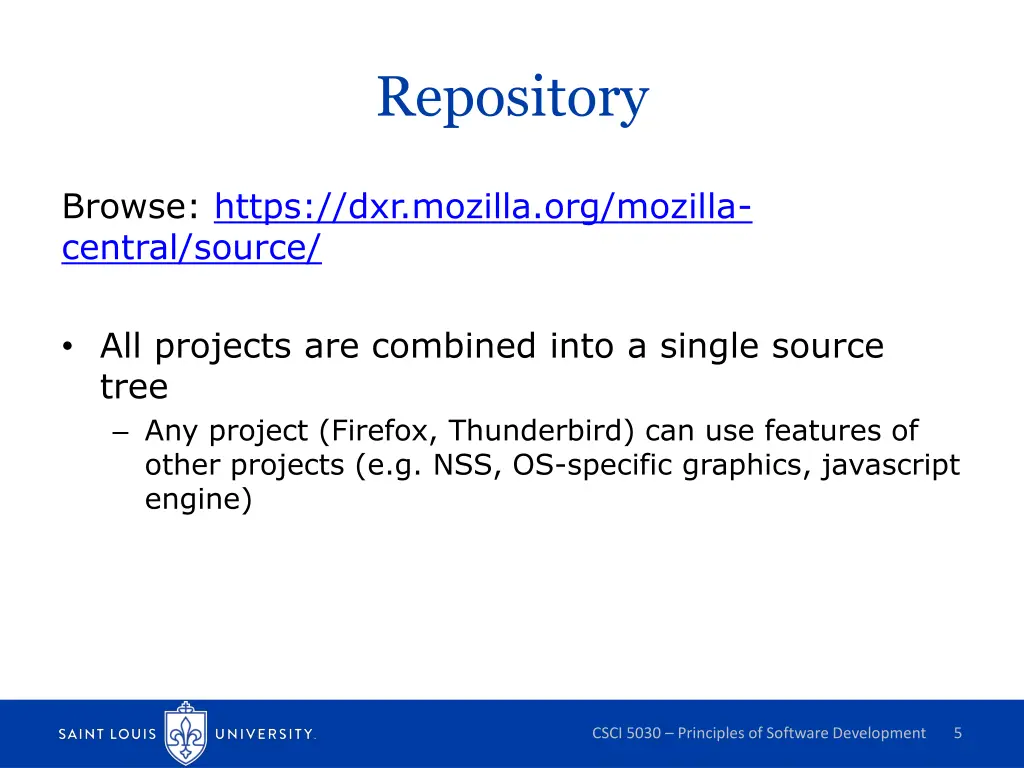 Repository

Browse: https://dxr.mozilla.org/mozilla-central/source/

• All projects are combined into a single source tree
– Any project (Firefox, Thunderbird) can use features of other projects (e.g. NSS, OS-specific graphics, javascript engine)

SAINT LOUIS UNIVERSITY.

CSCI 5030 – Principles of Software Development 5